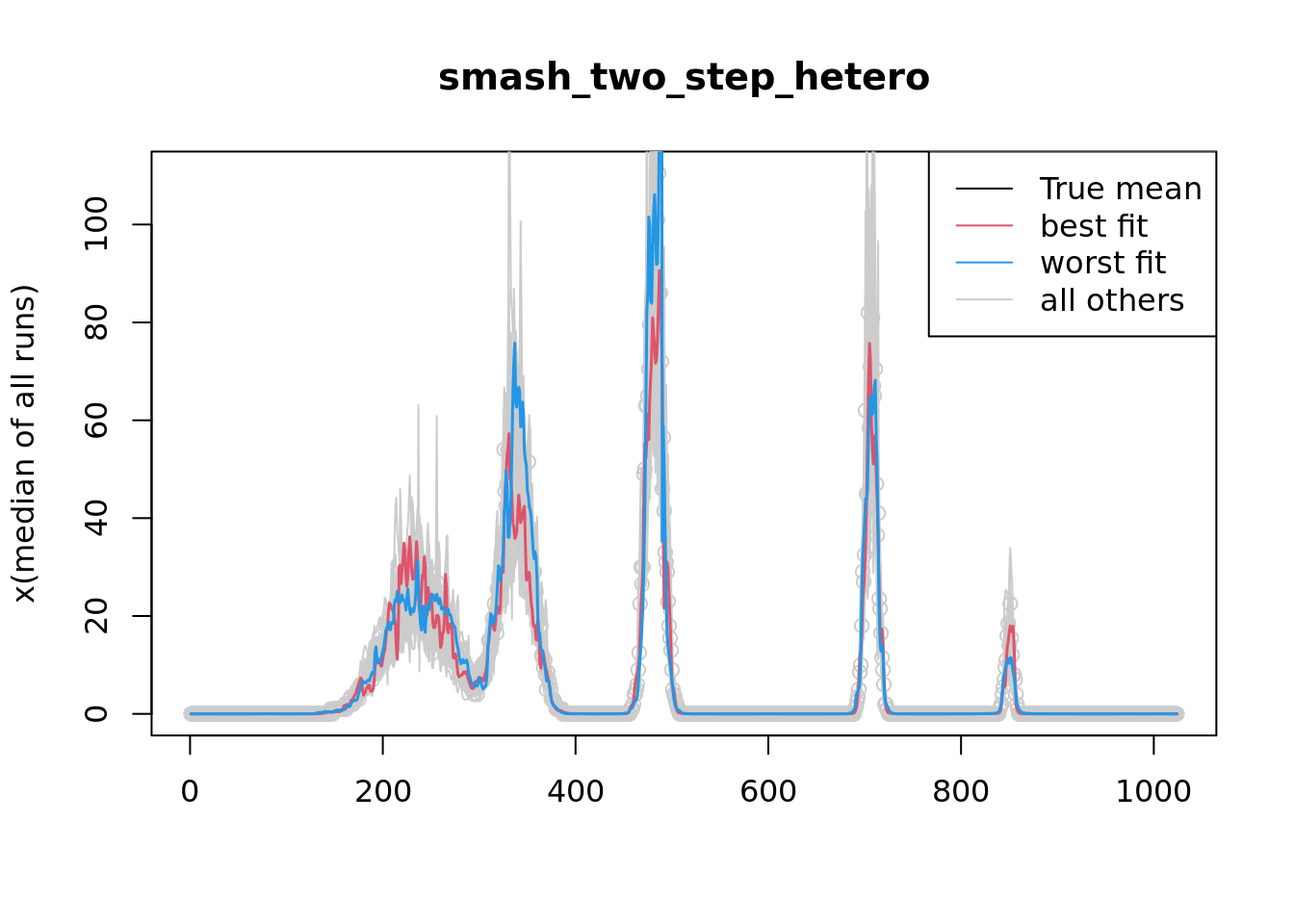 smash_two_step_hetero

True mean
best fit
worst fit
all others

x(median of all runs)

0
20
40
60
80
100

0
200
400
600
800
1000